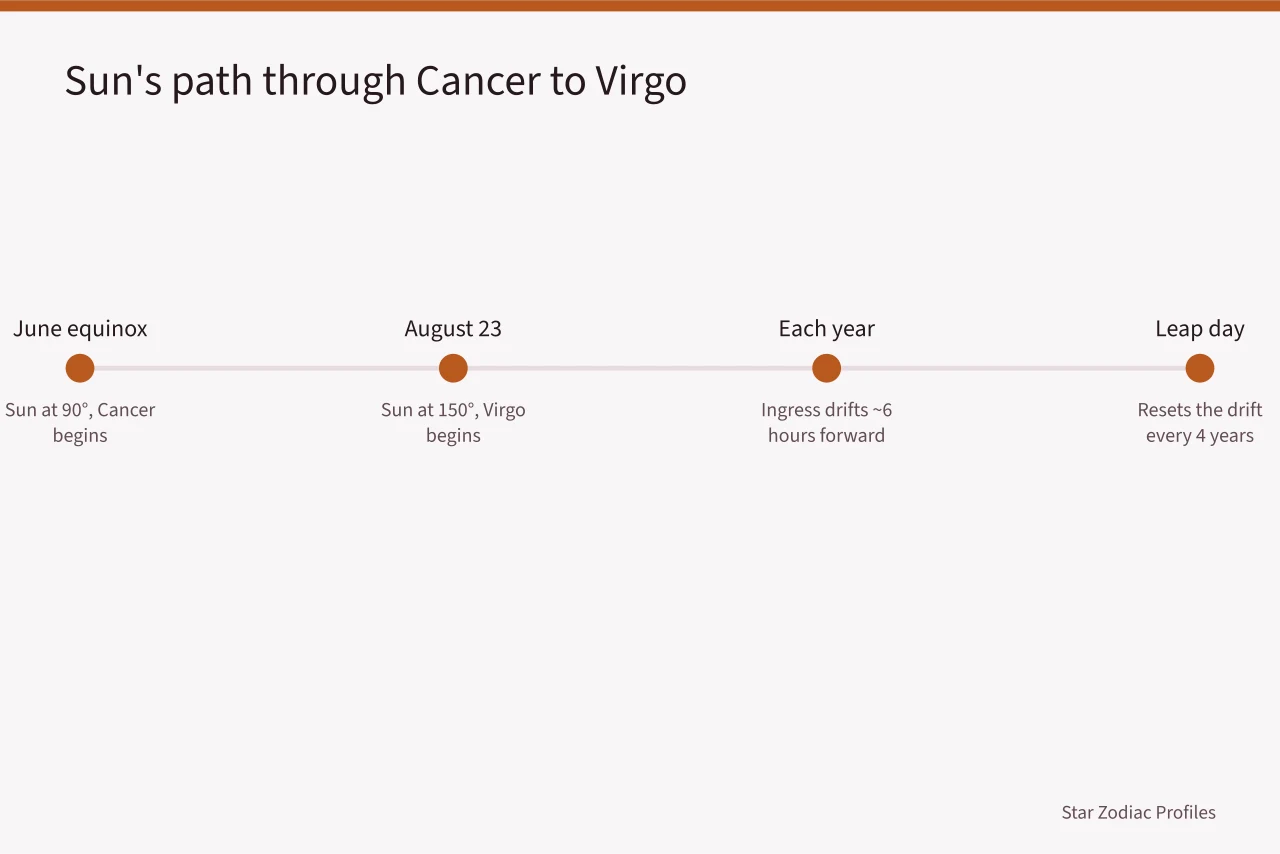 Sun's path through Cancer to Virgo

June equinox
Sun at 90°, Cancer begins

August 23
Sun at 150°, Virgo begins

Each year
Ingress drifts ~6 hours forward

Leap day
Resets the drift every 4 years

Star Zodiac Profiles